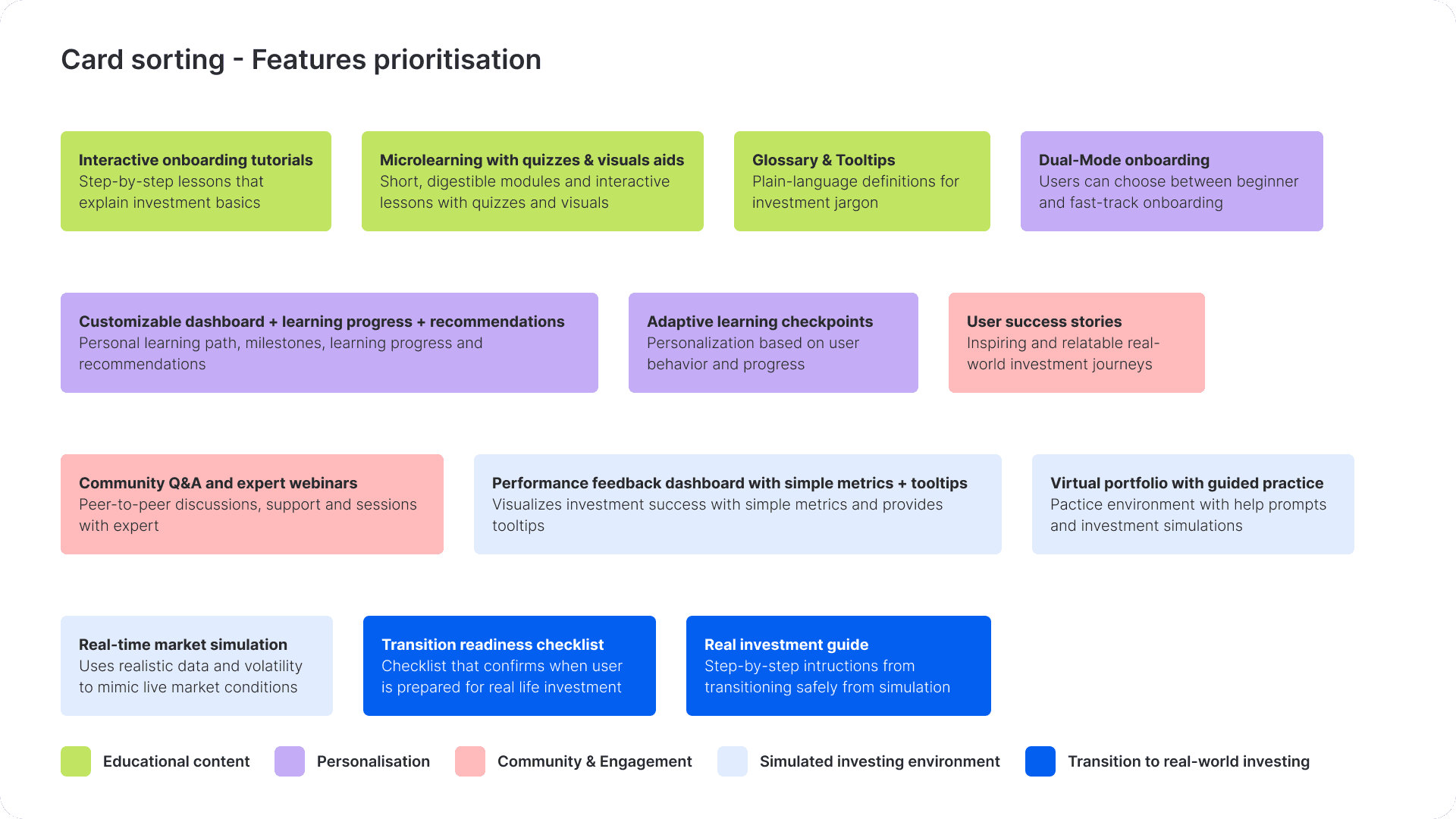 Card sorting - Features prioritisation

Interactive onboarding tutorials
Step-by-step lessons that explain investment basics

Microlearning with quizzes & visuals aids
Short, digestible modules and interactive lessons with quizzes and visuals

Glossary & Tooltips
Plain-language definitions for investment jargon

Dual-Mode onboarding
Users can choose between beginner and fast-track onboarding

Customizable dashboard + learning progress + recommendations
Personal learning path, milestones, learning progress and recommendations

Adaptive learning checkpoints
Personalization based on user behavior and progress

User success stories
Inspiring and relatable real-world investment journeys

Community Q&A and expert webinars
Peer-to-peer discussions, support and sessions with expert

Performance feedback dashboard with simple metrics + tooltips
Visualizes investment success with simple metrics and provides tooltips

Virtual portfolio with guided practice
Pactice environment with help prompts and investment simulations

Real-time market simulation
Uses realistic data and volatility to mimic live market conditions

Transition readiness checklist
Checklist that confirms when user is prepared for real life investment

Real investment guide
Step-by-step intructions from transitioning safely from simulation

Educational content
Personalisation
Community & Engagement
Simulated investing environment
Transition to real-world investing